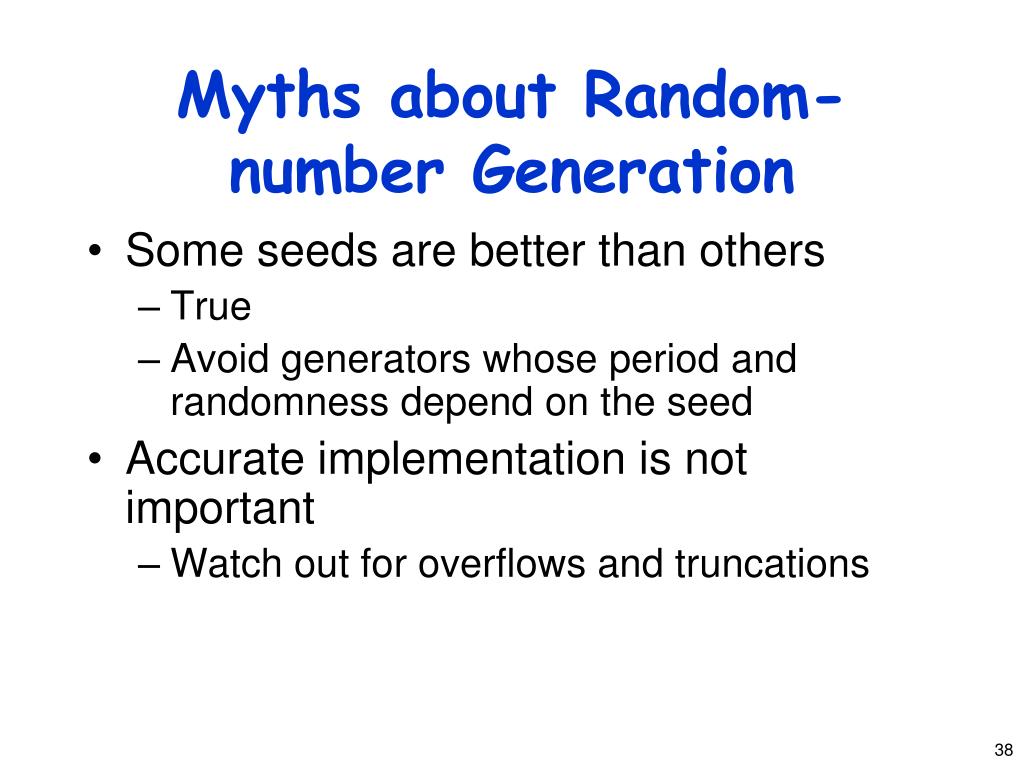 Myths about Random-number Generation

• Some seeds are better than others
– True
– Avoid generators whose period and randomness depend on the seed
• Accurate implementation is not important
– Watch out for overflows and truncations

38